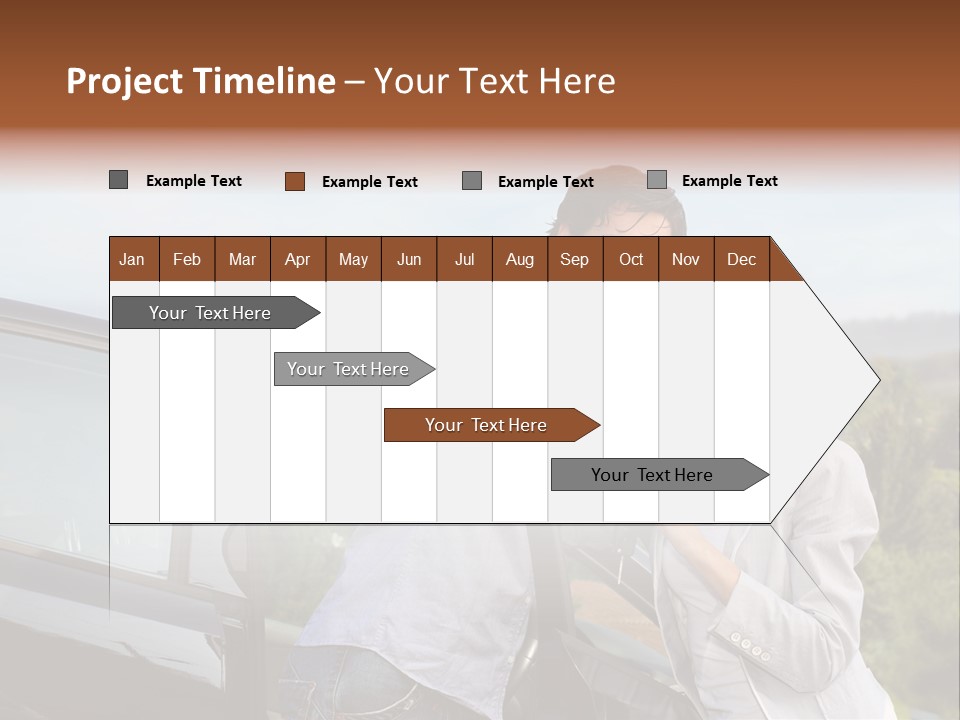 Project Timeline – Your Text Here

Example Text Example Text Example Text Example Text

| Jan | Feb | Mar | Apr | May | Jun | Jul | Aug | Sep | Oct | Nov | Dec |
|---|---|---|---|---|---|---|---|---|---|---|---|

Your Text Here

Your Text Here

Your Text Here

Your Text Here